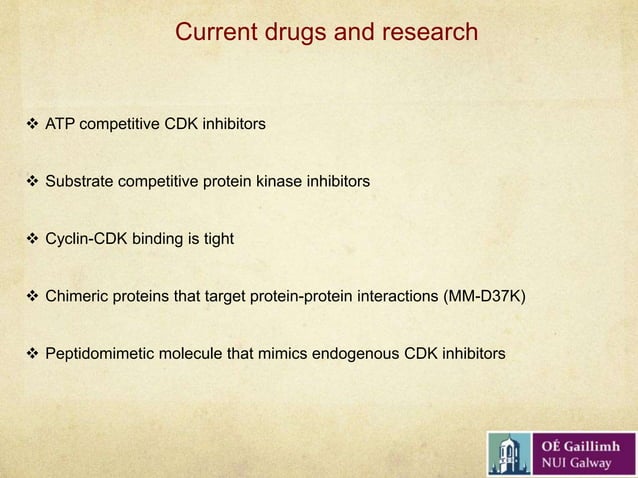 Current drugs and research

❖ ATP competitive CDK inhibitors

❖ Substrate competitive protein kinase inhibitors

❖ Cyclin-CDK binding is tight

❖ Chimeric proteins that target protein-protein interactions (MM-D37K)

❖ Peptidomimetic molecule that mimics endogenous CDK inhibitors

OÉ Gaillimh
NUI Galway